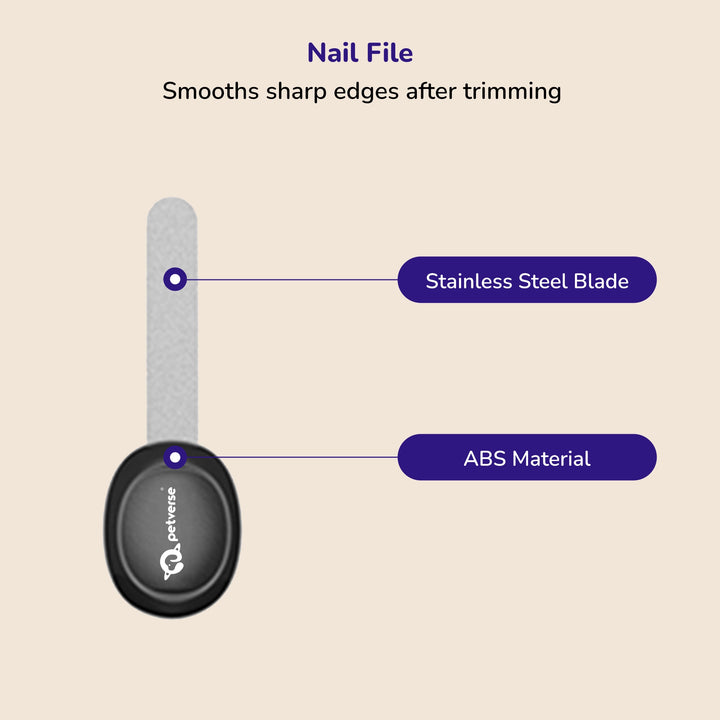 Nail File
Smooths sharp edges after trimming

Stainless Steel Blade

ABS Material

petverse